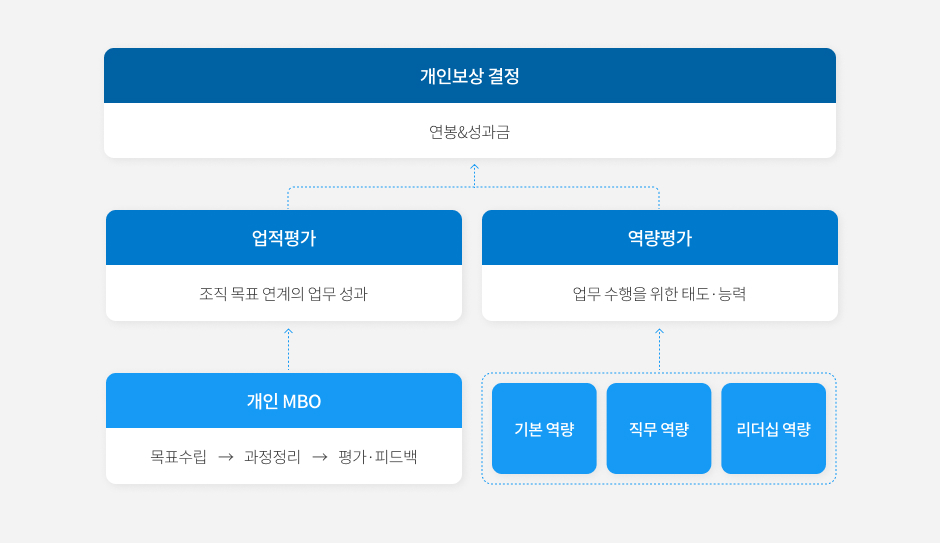 개인보상 결정

연봉&성과금

업적평가

조직 목표 연계의 업무 성과

역량평가

업무 수행을 위한 태도·능력

개인 MBO

목표수립 → 과정정리 → 평가·피드백

기본 역량

직무 역량

리더십 역량